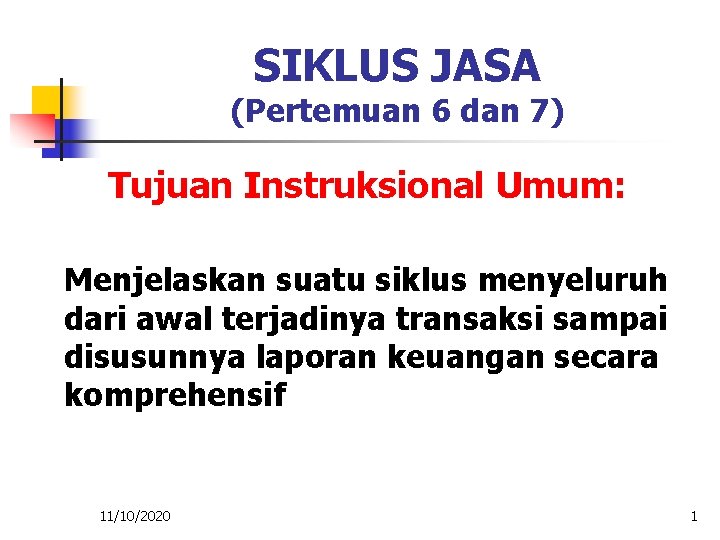 SIKLUS JASA
(Pertemuan 6 dan 7)

Tujuan Instruksional Umum:

Menjelaskan suatu siklus menyeluruh dari awal terjadinya transaksi sampai disusunnya laporan keuangan secara komprehensif

11/10/2020

1